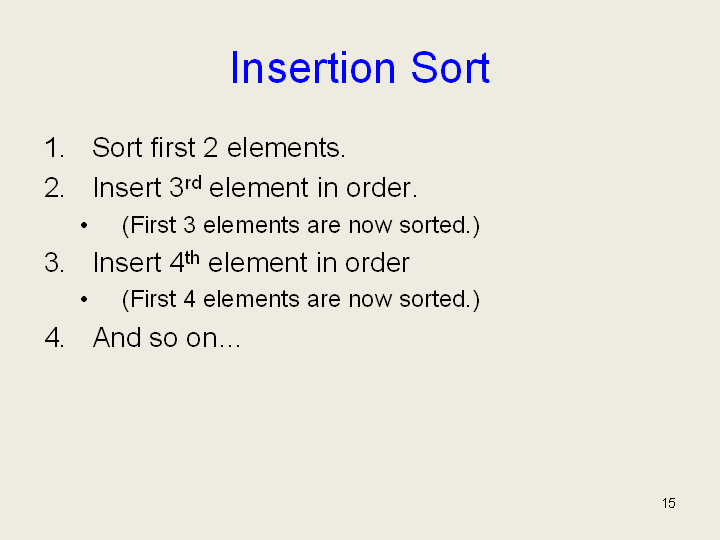 Insertion Sort

1. Sort first 2 elements.
2. Insert 3rd element in order.
• (First 3 elements are now sorted.)
3. Insert 4th element in order
• (First 4 elements are now sorted.)
4. And so on…

15